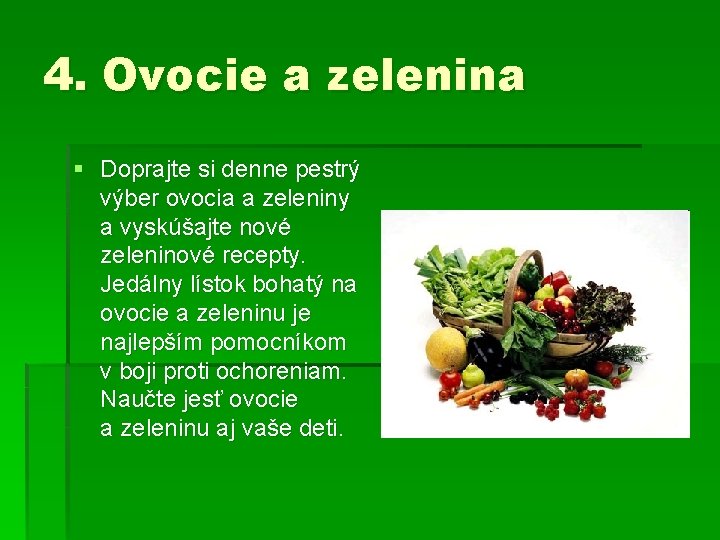 4. Ovocie a zelenina

▪ Doprajte si denne pestrý výber ovocia a zeleniny a vyskúšajte nové zeleninové recepty. Jedálny lístok bohatý na ovocie a zeleninu je najlepším pomocníkom v boji proti ochoreniam. Naučte jesť ovocie a zeleninu aj vaše deti.